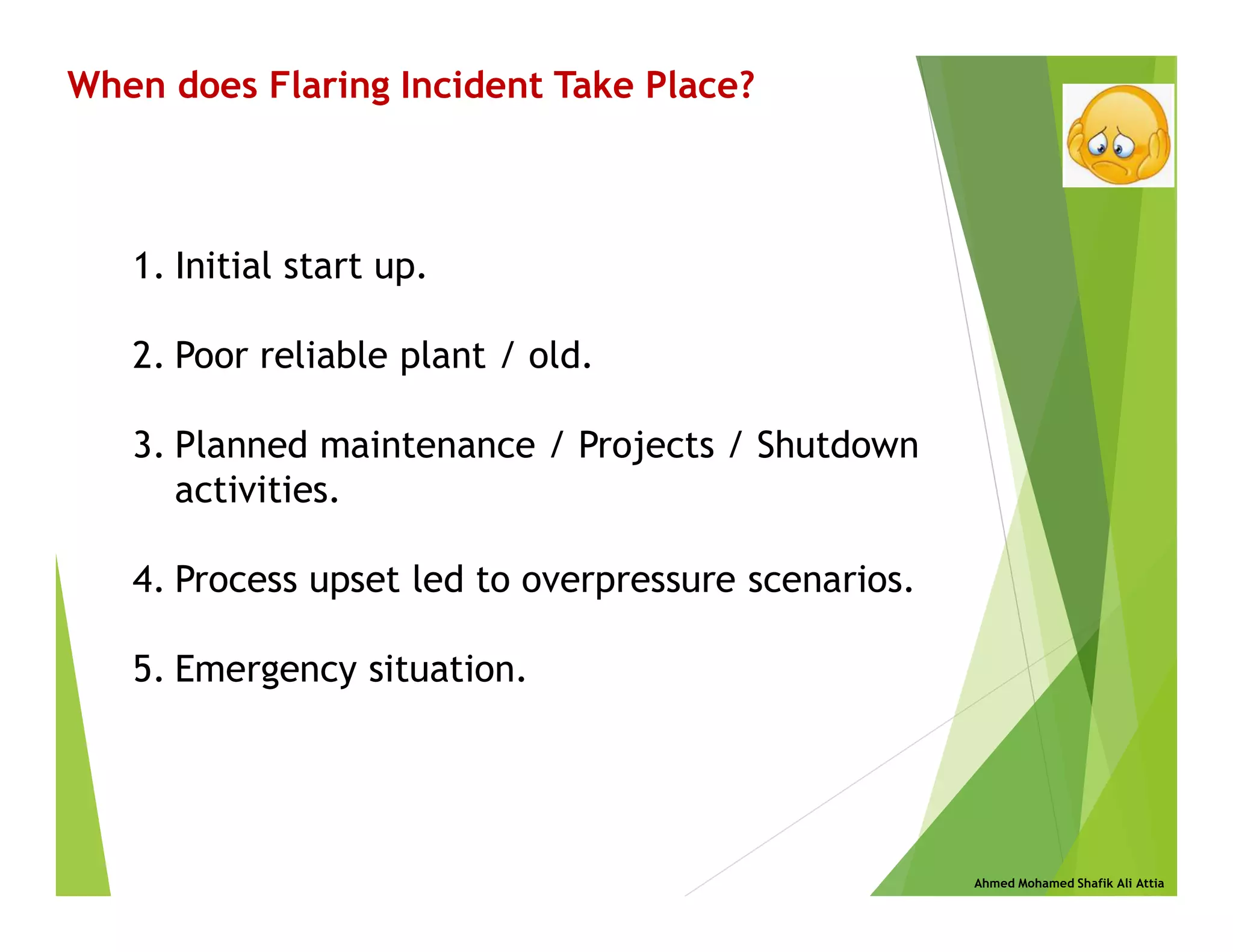 When does Flaring Incident Take Place?

1. Initial start up.

2. Poor reliable plant / old.

3. Planned maintenance / Projects / Shutdown activities.

4. Process upset led to overpressure scenarios.

5. Emergency situation.

Ahmed Mohamed Shafik Ali Attia